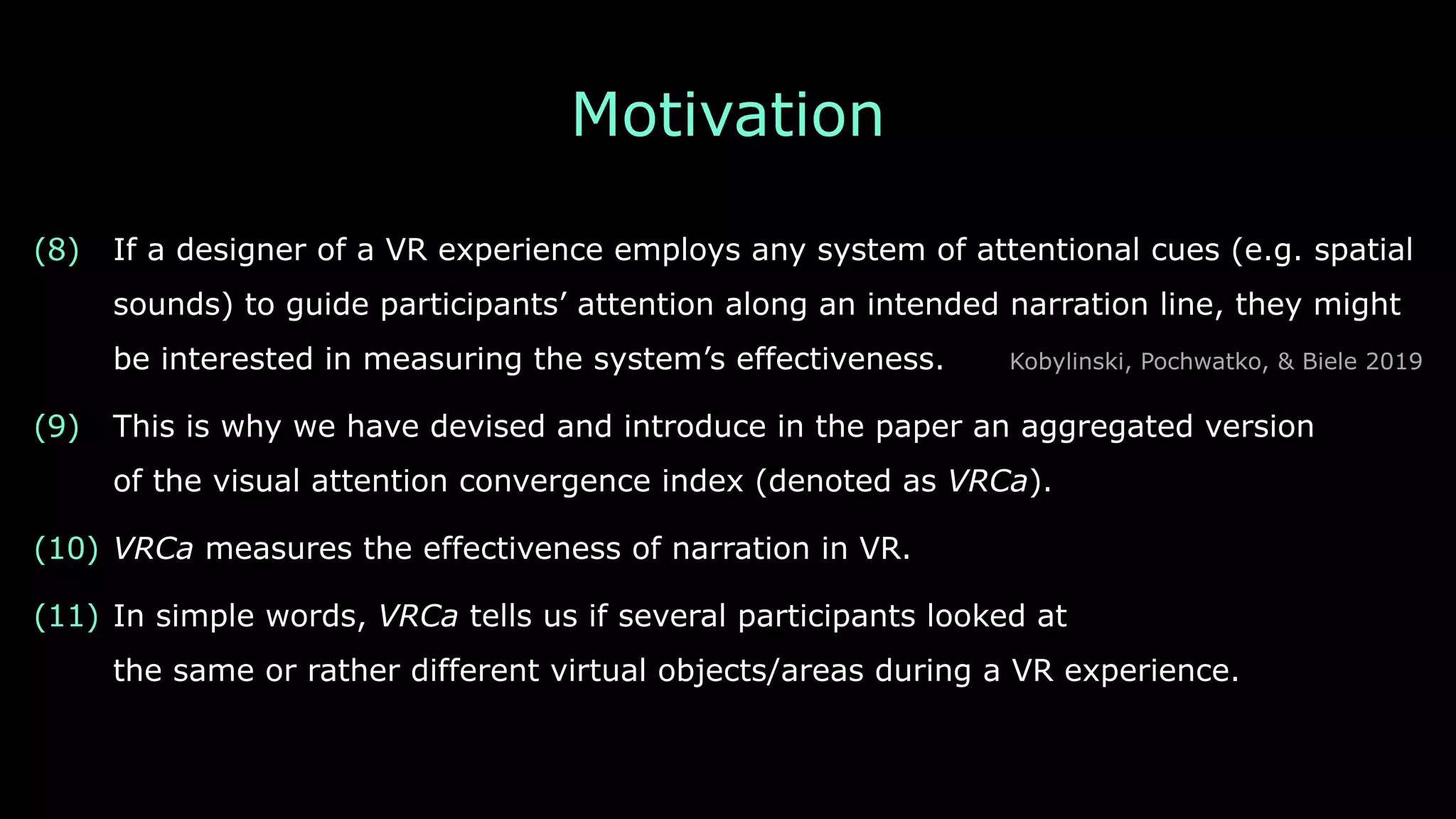 Motivation

(8) If a designer of a VR experience employs any system of attentional cues (e.g. spatial sounds) to guide participants' attention along an intended narration line, they might be interested in measuring the system's effectiveness. Kobylinski, Pochwatko, & Biele 2019

(9) This is why we have devised and introduce in the paper an aggregated version of the visual attention convergence index (denoted as VRCa).

(10) VRCa measures the effectiveness of narration in VR.

(11) In simple words, VRCa tells us if several participants looked at the same or rather different virtual objects/areas during a VR experience.